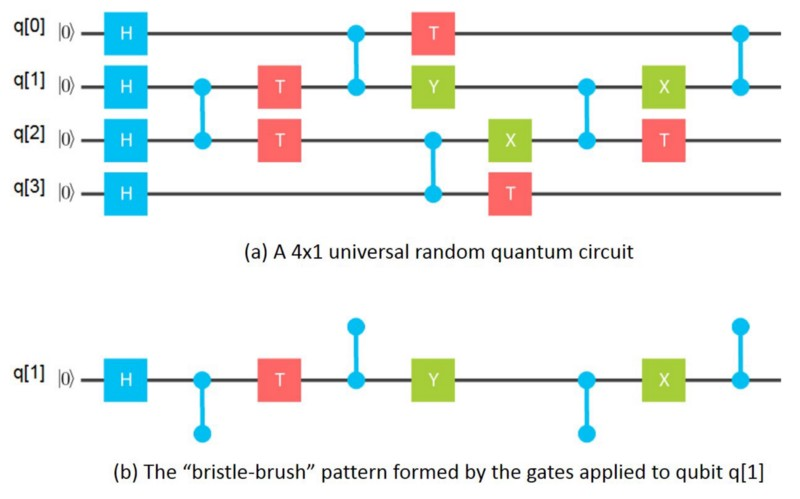 q[0] $|0\rangle$ H T

q[1] $|0\rangle$ H T Y X

q[2] $|0\rangle$ H T X T

q[3] $|0\rangle$ H T

(a) A 4x1 universal random quantum circuit

q[1] $|0\rangle$ H T Y X

(b) The “bristle-brush” pattern formed by the gates applied to qubit q[1]